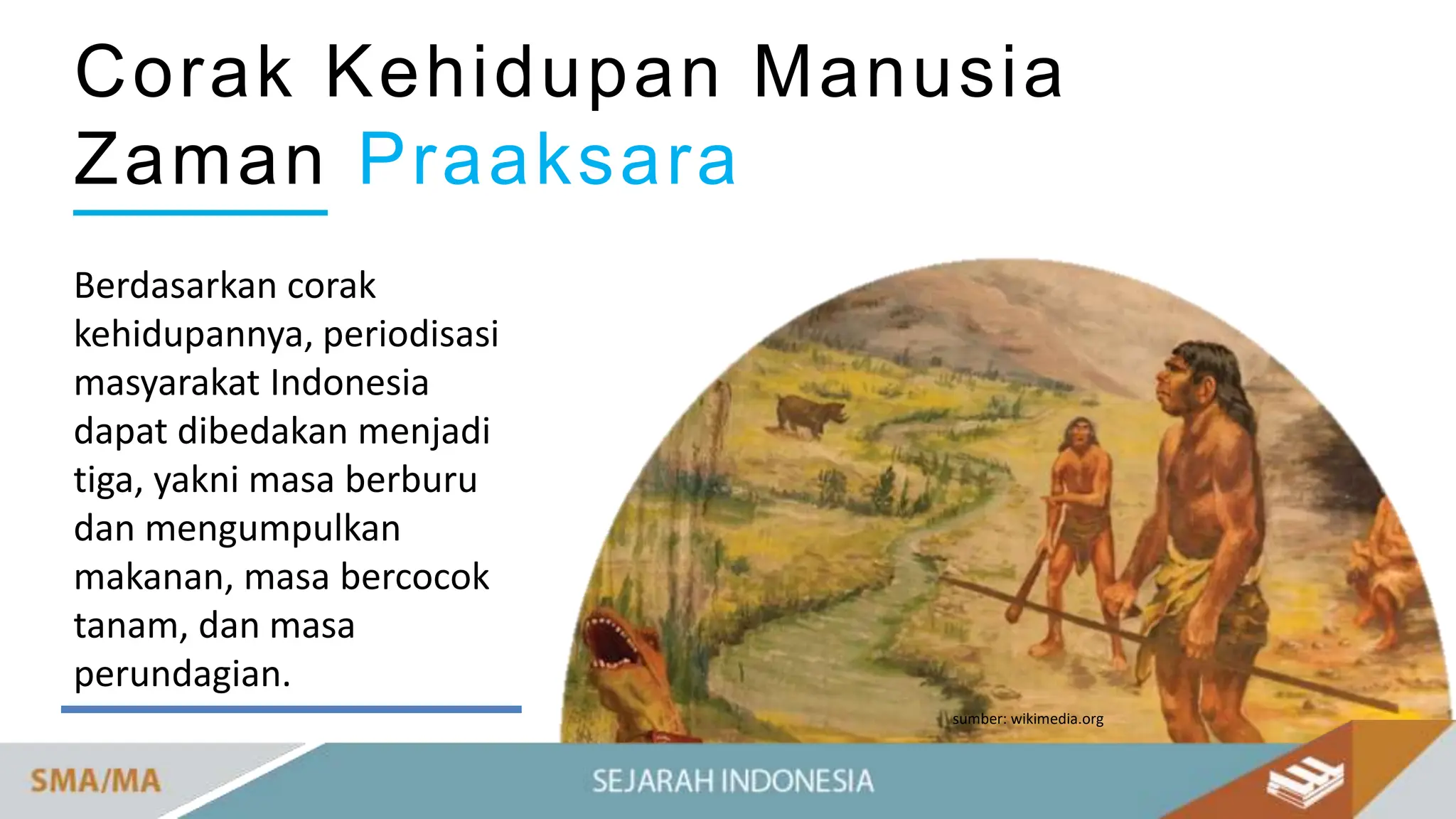 Corak Kehidupan Manusia Zaman Praaksara

Berdasarkan corak kehidupannya, periodisasi masyarakat Indonesia dapat dibedakan menjadi tiga, yakni masa berburu dan mengumpulkan makanan, masa bercocok tanam, dan masa perundagian.

sumber: wikimedia.org

SMA/MA

SEJARAH INDONESIA